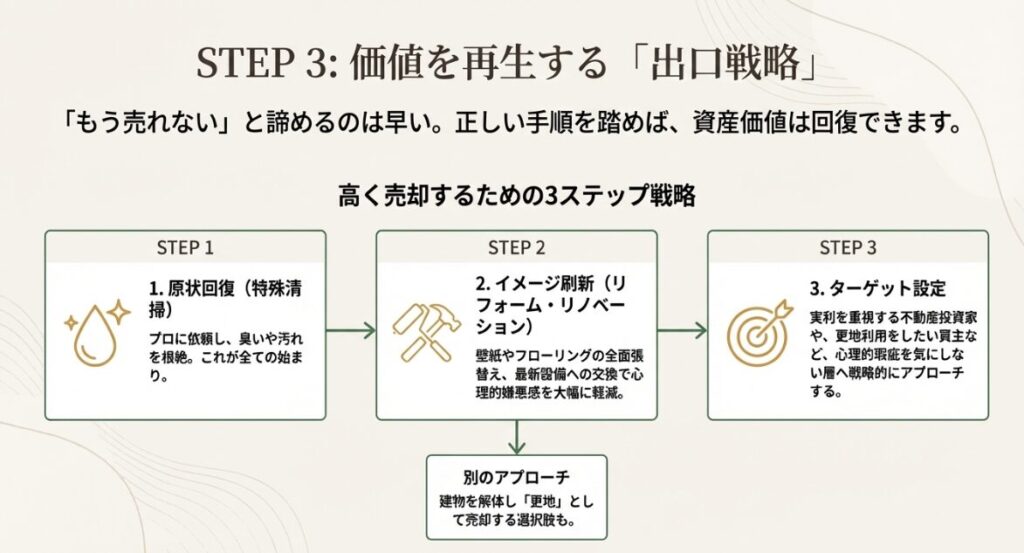 STEP 3: 価値を再生する「出口戦略」

「もう売れない」と諦めるのは早い。正しい手順を踏めば、資産価値は回復できます。

高く売却するための3ステップ戦略

STEP 1

1. 原状回復（特殊清掃）

プロに依頼し、臭いや汚れを根絶。これが全ての始まり。

STEP 2

2. イメージ刷新（リフォーム・リノベーション）

壁紙やフローリングの全面張替え、最新設備への交換で心理的嫌悪感を大幅に軽減。

STEP 3

3. ターゲット設定

実利を重視する不動産投資家や、更地利用をしたい買主など、心理的瑕疵を気にしない層へ戦略的にアプローチする。

別のアプローチ

建物を解体し「更地」として売却する選択肢も。